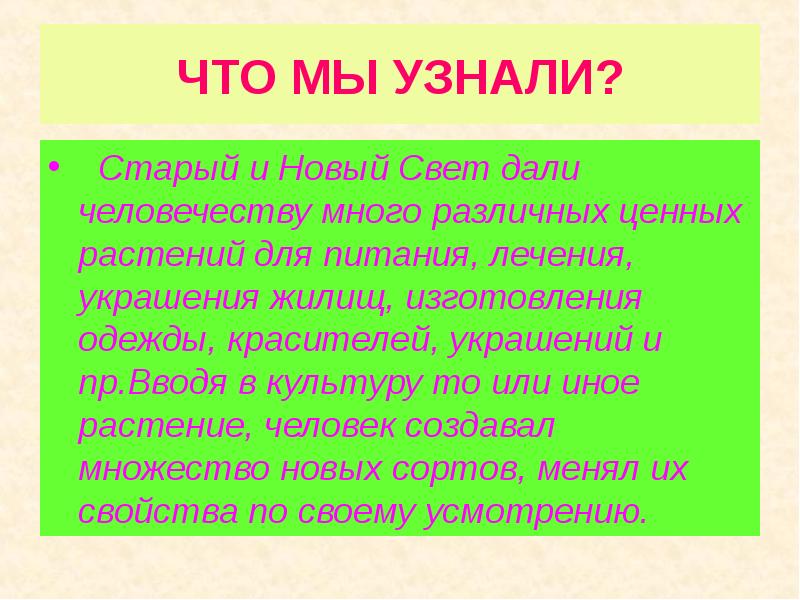 ЧТО МЫ УЗНАЛИ?

• Старый и Новый Свет дали человечеству много различных ценных растений для питания, лечения, украшения жилищ, изготовления одежды, красителей, украшений и пр.Вводя в культуру то или иное растение, человек создавал множество новых сортов, менял их свойства по своему усмотрению.